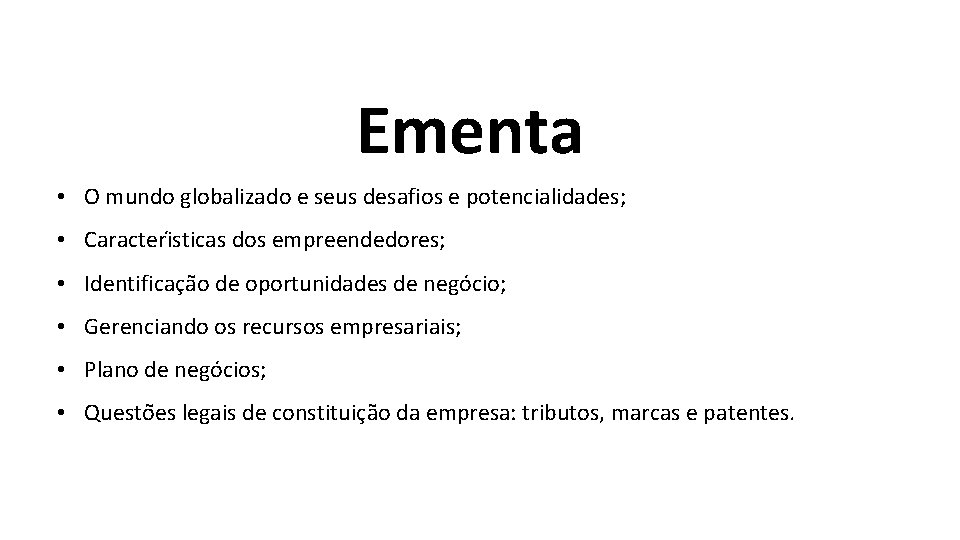 Ementa

• O mundo globalizado e seus desafios e potencialidades;

• Características dos empreendedores;

• Identificação de oportunidades de negócio;

• Gerenciando os recursos empresariais;

• Plano de negócios;

• Questões legais de constituição da empresa: tributos, marcas e patentes.